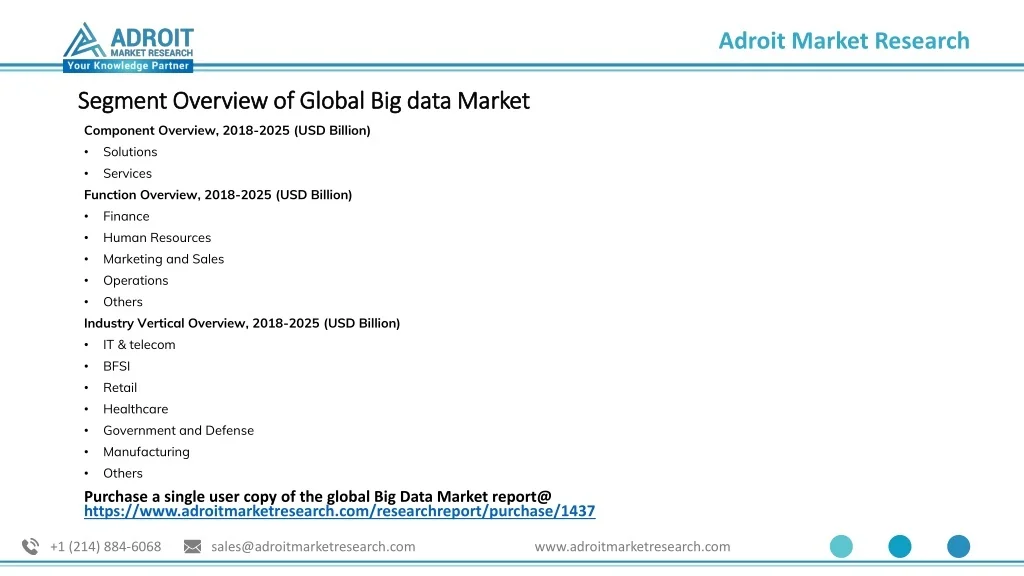 ADROIT
MARKET RESEARCH
Your Knowledge Partner

Adroit Market Research

Segment Overview of Global Big data Market

Component Overview, 2018-2025 (USD Billion)
• Solutions
• Services
Function Overview, 2018-2025 (USD Billion)
• Finance
• Human Resources
• Marketing and Sales
• Operations
• Others
Industry Vertical Overview, 2018-2025 (USD Billion)
• IT & telecom
• BFSI
• Retail
• Healthcare
• Government and Defense
• Manufacturing
• Others

Purchase a single user copy of the global Big Data Market report@ https://www.adroitmarketresearch.com/researchreport/purchase/1437

+1 (214) 884-6068 sales@adroitmarketresearch.com www.adroitmarketresearch.com